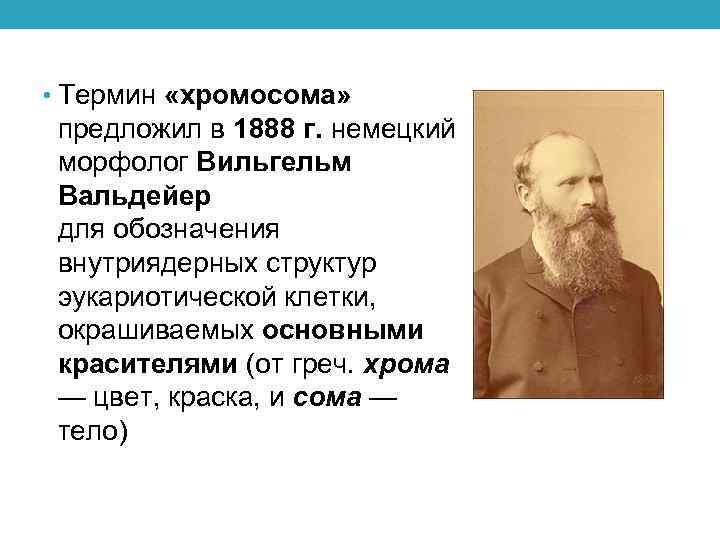 • Термин «хромосома» предложил в 1888 г. немецкий морфолог Вильгельм Вальдейер для обозначения внутриядерных структур эукариотической клетки, окрашиваемых основными красителями (от греч. хрома — цвет, краска, и сома — тело)